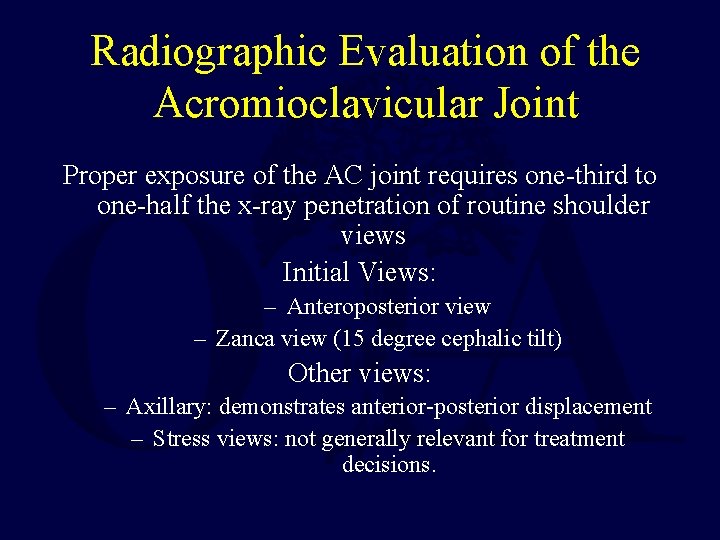 Radiographic Evaluation of the Acromioclavicular Joint

Proper exposure of the AC joint requires one-third to one-half the x-ray penetration of routine shoulder views

Initial Views:

– Anteroposterior view
– Zanca view (15 degree cephalic tilt)

Other views:

– Axillary: demonstrates anterior-posterior displacement
– Stress views: not generally relevant for treatment decisions.